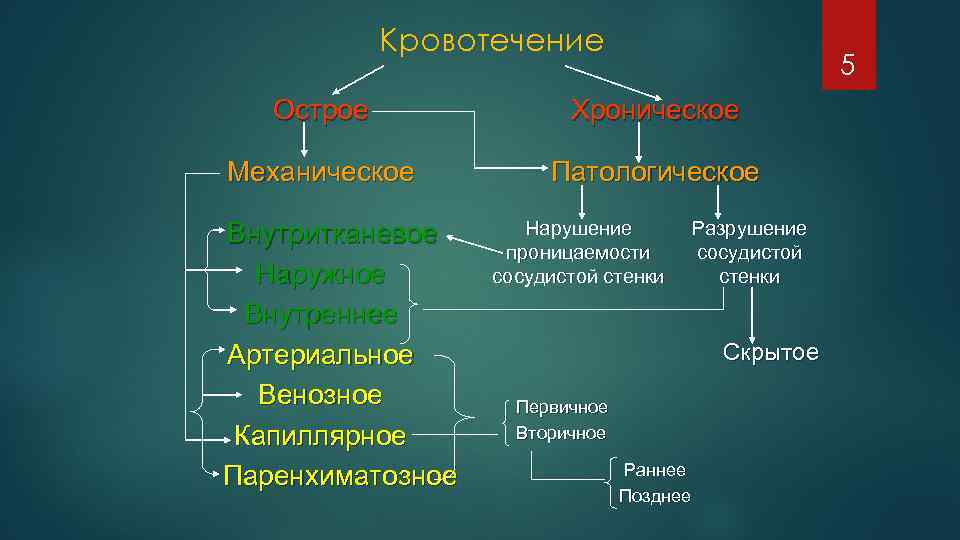 Кровотечение

5

Острое

Хроническое

Механическое

Патологическое

Внутритканевое

Наружное

Внутреннее

Нарушение проницаемости сосудистой стенки

Разрушение сосудистой стенки

Скрытое

Артериальное

Венозное

Капиллярное

Паренхиматозное

Первичное

Вторичное

Раннее

Позднее